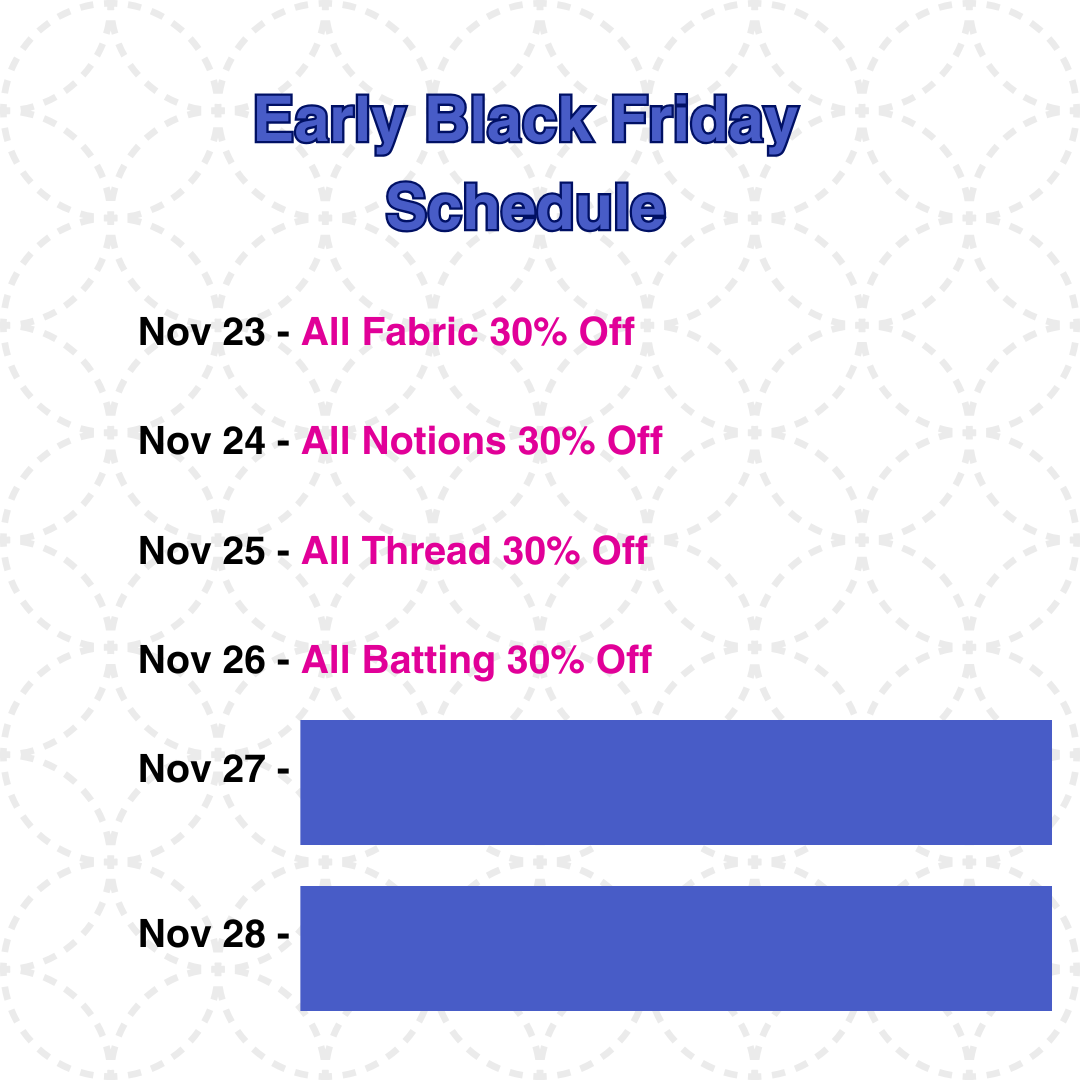 Early Black Friday Schedule

Nov 23 - All Fabric 30% Off

Nov 24 - All Notions 30% Off

Nov 25 - All Thread 30% Off

Nov 26 - All Batting 30% Off

Nov 27 -

Nov 28 -